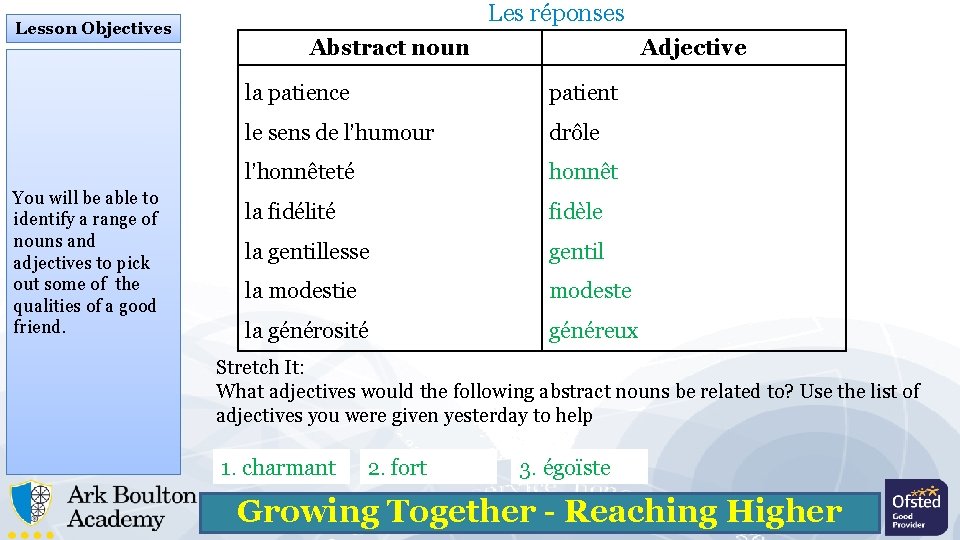 Lesson Objectives

You will be able to identify a range of nouns and adjectives to pick out some of the qualities of a good friend.

Les réponses

| Abstract noun | Adjective |
|---|---|
| la patience | patient |
| le sens de l'humour | drôle |
| l'honnêteté | honnêt |
| la fidélité | fidèle |
| la gentillesse | gentil |
| la modestie | modeste |
| la générosité | généreux |

Stretch It:
What adjectives would the following abstract nouns be related to? Use the list of adjectives you were given yesterday to help

1. charmant

2. fort

3. égoïste

Ark Boulton Academy

Growing Together - Reaching Higher

Ofsted Good Provider